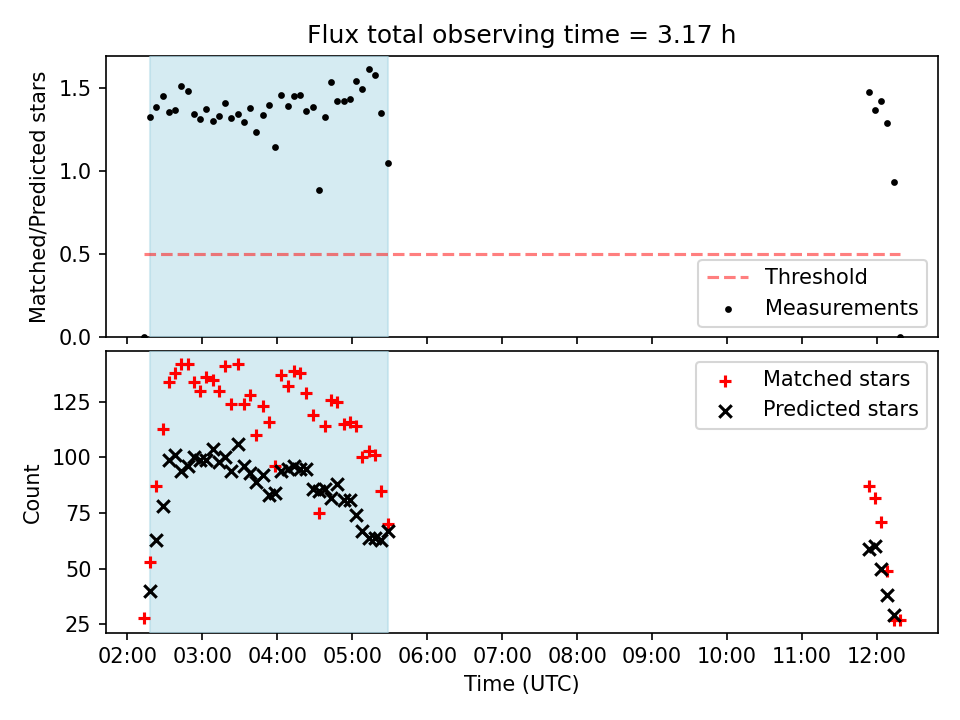 Flux total observing time = 3.17 h

Matched/Predicted stars

1.5
1.0
0.5
0.0

Threshold
Measurements

Count

125
100
75
50
25

Matched stars
Predicted stars

02:00 03:00 04:00 05:00 06:00 07:00 08:00 09:00 10:00 11:00 12:00

Time (UTC)